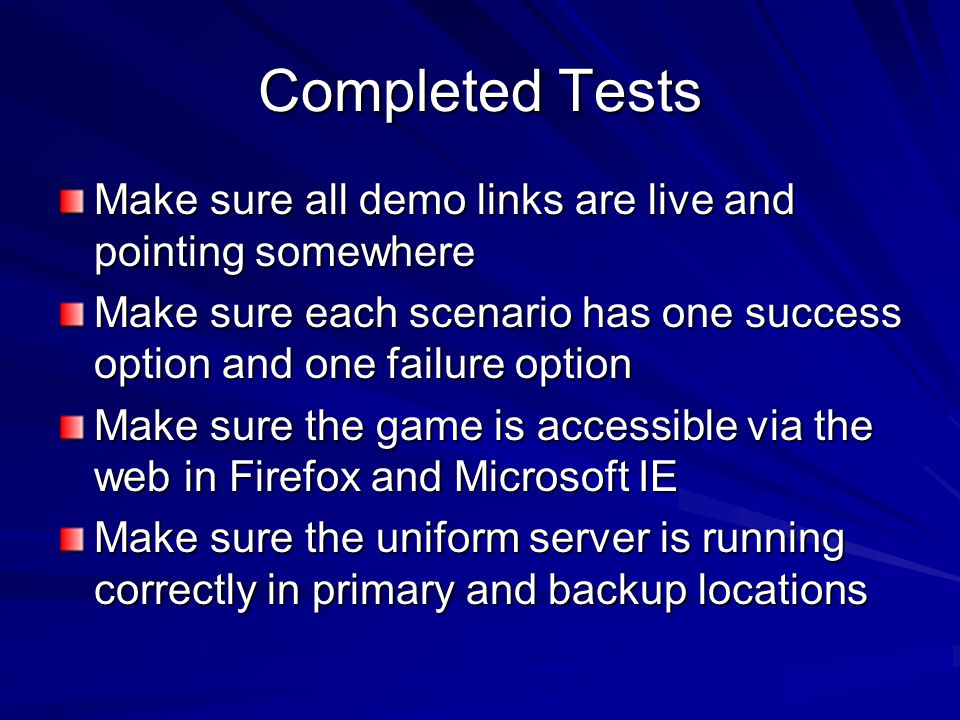 Completed Tests

Make sure all demo links are live and pointing somewhere

Make sure each scenario has one success option and one failure option

Make sure the game is accessible via the web in Firefox and Microsoft IE

Make sure the uniform server is running correctly in primary and backup locations